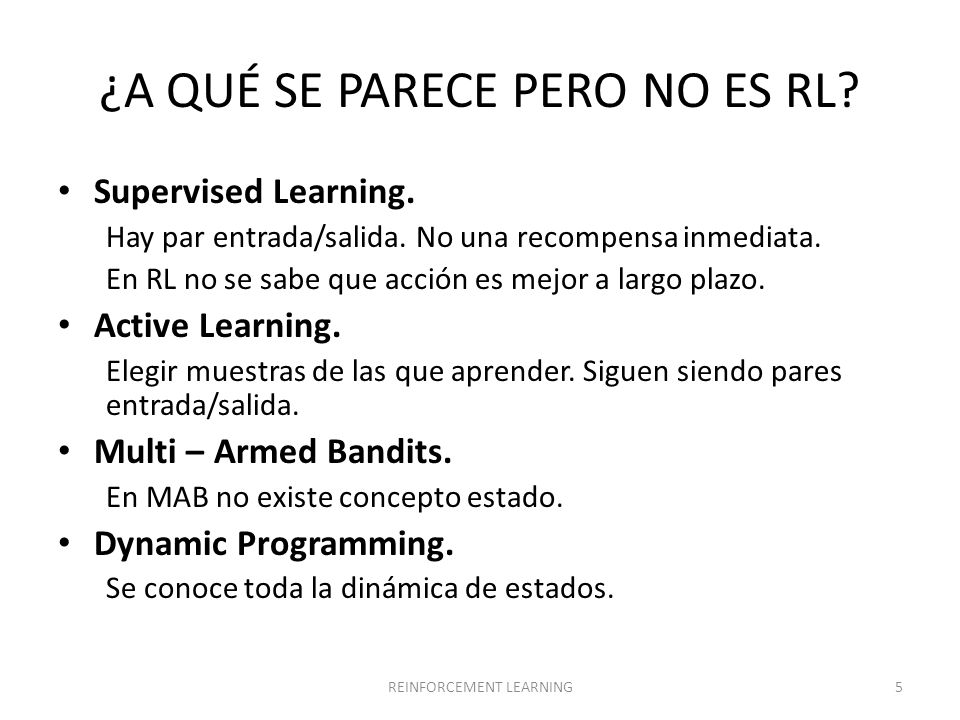 ¿A QUÉ SE PARECE PERO NO ES RL?

• Supervised Learning.
Hay par entrada/salida. No una recompensa inmediata.
En RL no se sabe que acción es mejor a largo plazo.

• Active Learning.
Elegir muestras de las que aprender. Siguen siendo pares entrada/salida.

• Multi – Armed Bandits.
En MAB no existe concepto estado.

• Dynamic Programming.
Se conoce toda la dinámica de estados.

REINFORCEMENT LEARNING

5